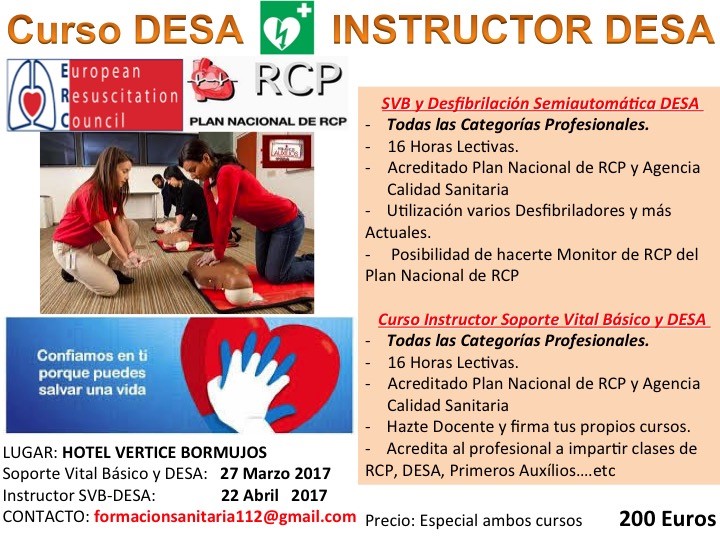 Curso DESA INSTRUCTOR DESA

European Resuscitation Council

RCP
PLAN NACIONAL DE RCP

Confiamos en ti porque puedes salvar una vida

LUGAR: HOTEL VERTICE BORMUJOS
Soporte Vital Básico y DESA: 27 Marzo 2017
Instructor SVB-DESA: 22 Abril 2017
CONTACTO: formacionsanitaria112@gmail.com

SVB y Desfibrilación Semiautomática DESA
- Todas las Categorías Profesionales.
- 16 Horas Lectivas.
- Acreditado Plan Nacional de RCP y Agencia Calidad Sanitaria
- Utilización varios Desfibriladores y más Actuales.
- Posibilidad de hacerte Monitor de RCP del Plan Nacional de RCP

Curso Instructor Soporte Vital Básico y DESA
- Todas las Categorías Profesionales.
- 16 Horas Lectivas.
- Acreditado Plan Nacional de RCP y Agencia Calidad Sanitaria
- Hazte Docente y firma tus propios cursos.
- Acredita al profesional a impartir clases de RCP, DESA, Primeros Auxílios….etc

Precio: Especial ambos cursos 200 Euros